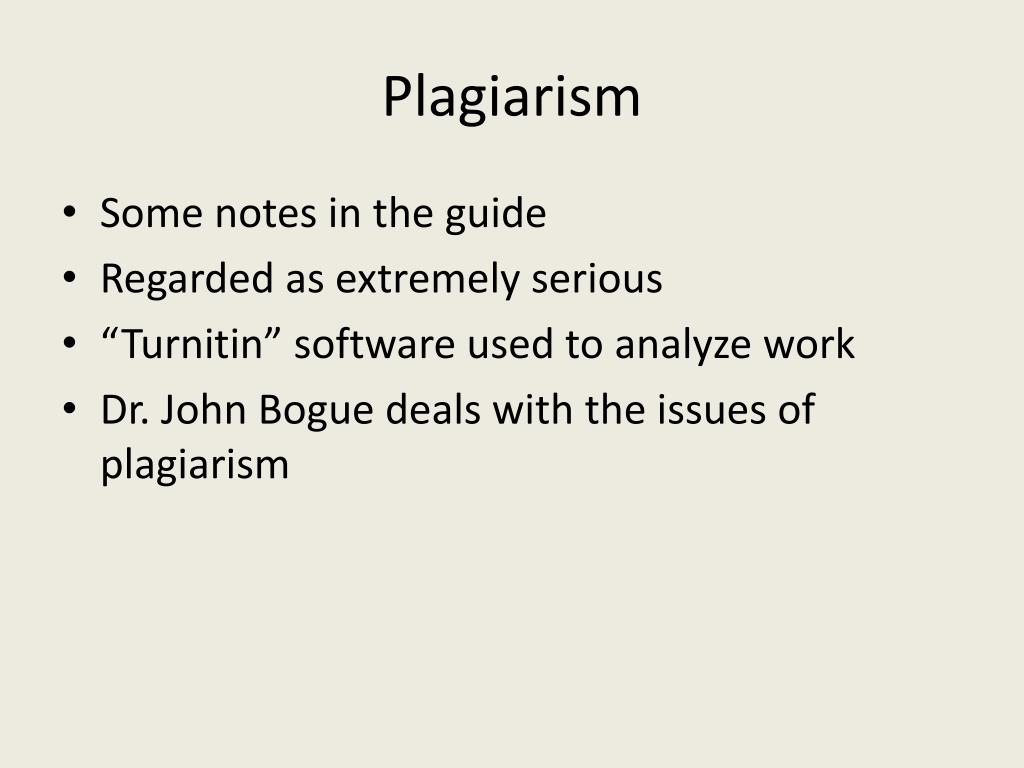 Plagiarism

• Some notes in the guide
• Regarded as extremely serious
• “Turnitin” software used to analyze work
• Dr. John Bogue deals with the issues of plagiarism